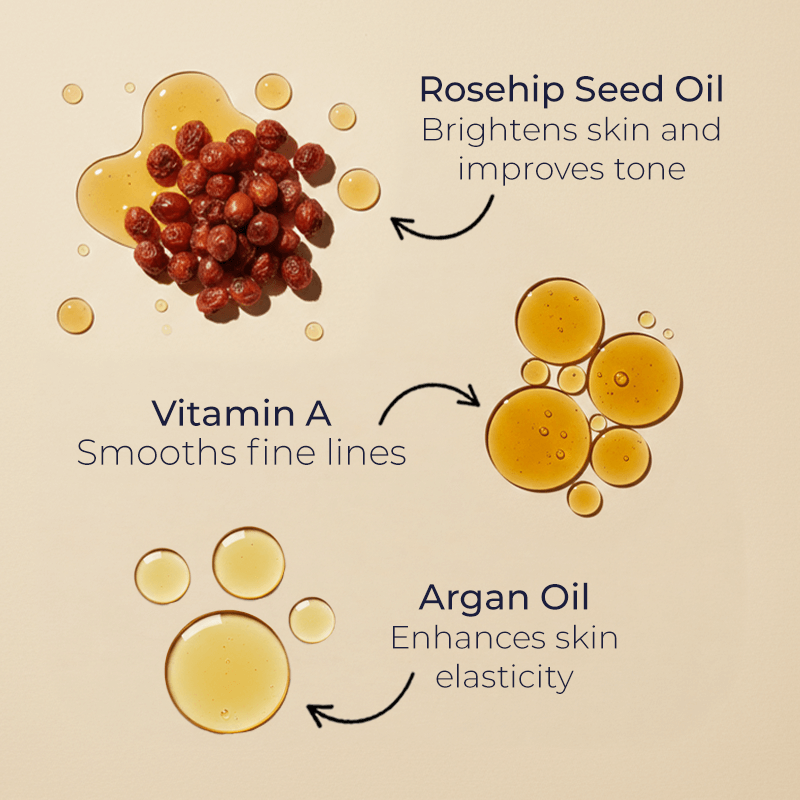 Rosehip Seed Oil
Brightens skin and improves tone

Vitamin A
Smooths fine lines

Argan Oil
Enhances skin elasticity